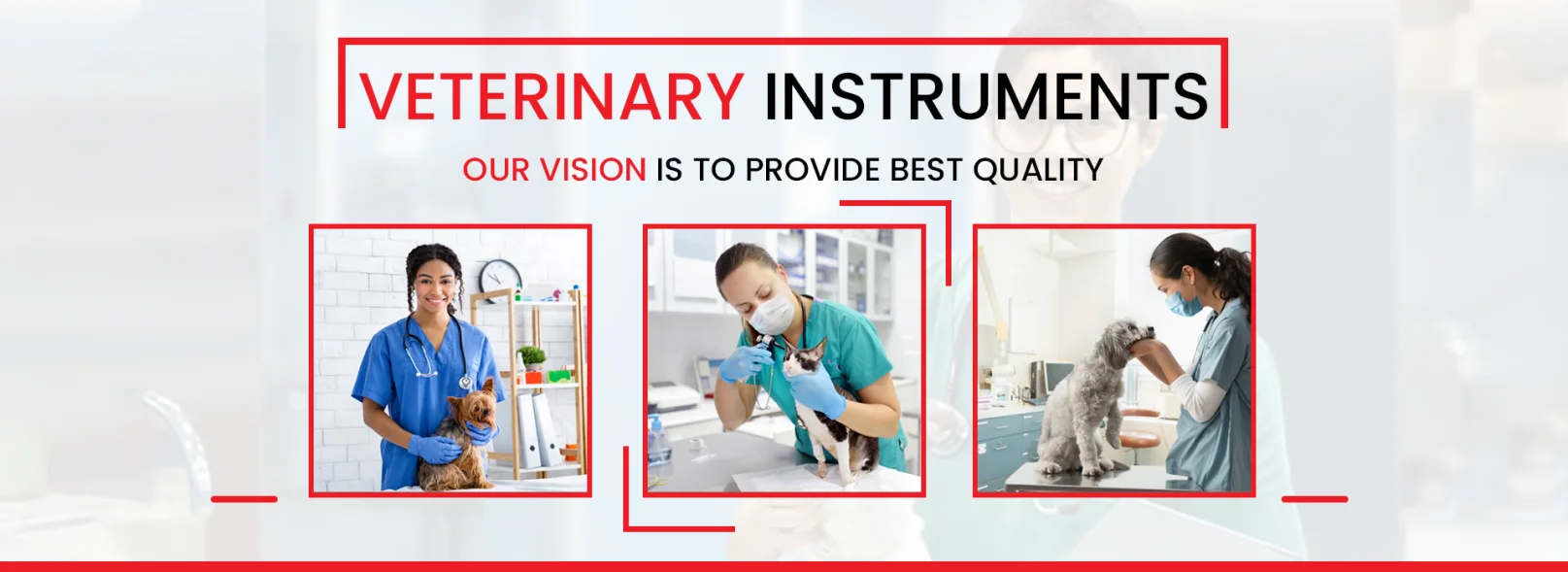 VETERINARY INSTRUMENTS

OUR VISION IS TO PROVIDE BEST QUALITY